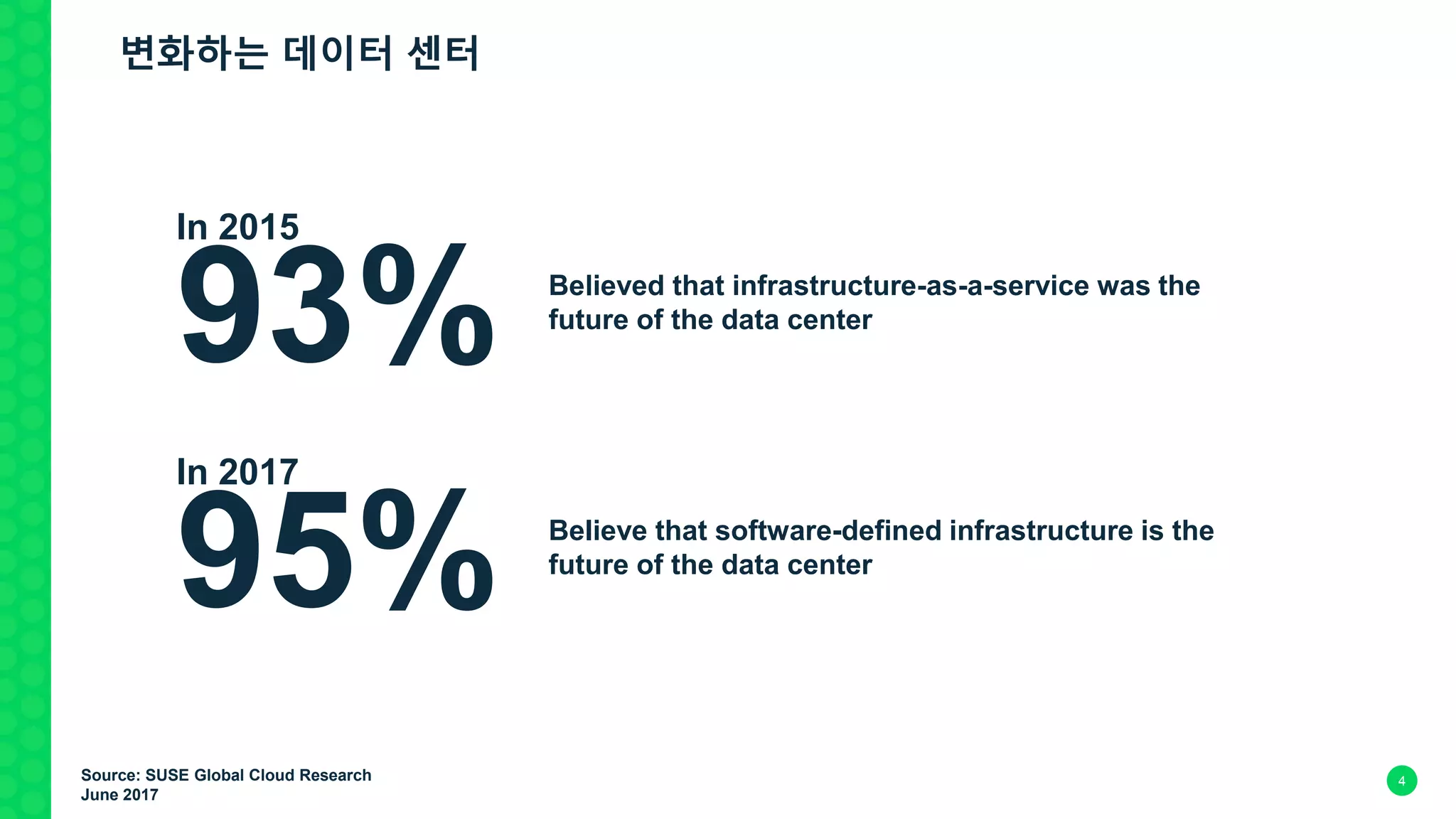 변화하는 데이터 센터

In 2015
93%

Believed that infrastructure-as-a-service was the future of the data center

In 2017
95%

Believe that software-defined infrastructure is the future of the data center

Source: SUSE Global Cloud Research
June 2017

4